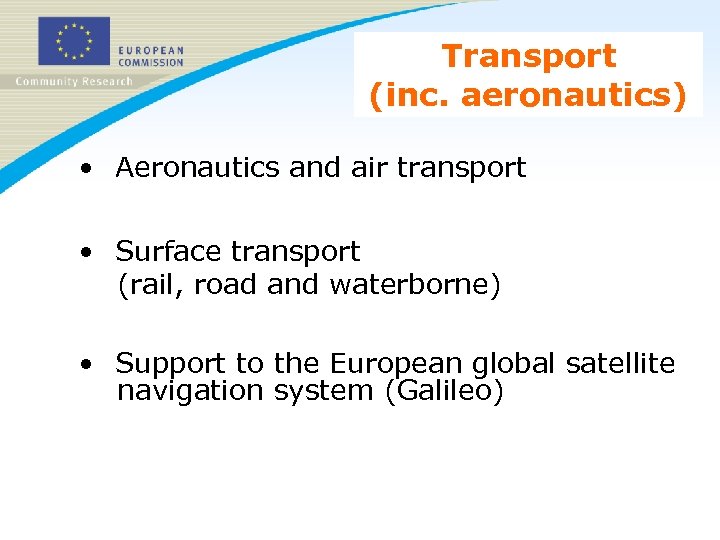 EUROPEAN COMMISSION
Community Research

Transport
(inc. aeronautics)

• Aeronautics and air transport

• Surface transport
(rail, road and waterborne)

• Support to the European global satellite navigation system (Galileo)